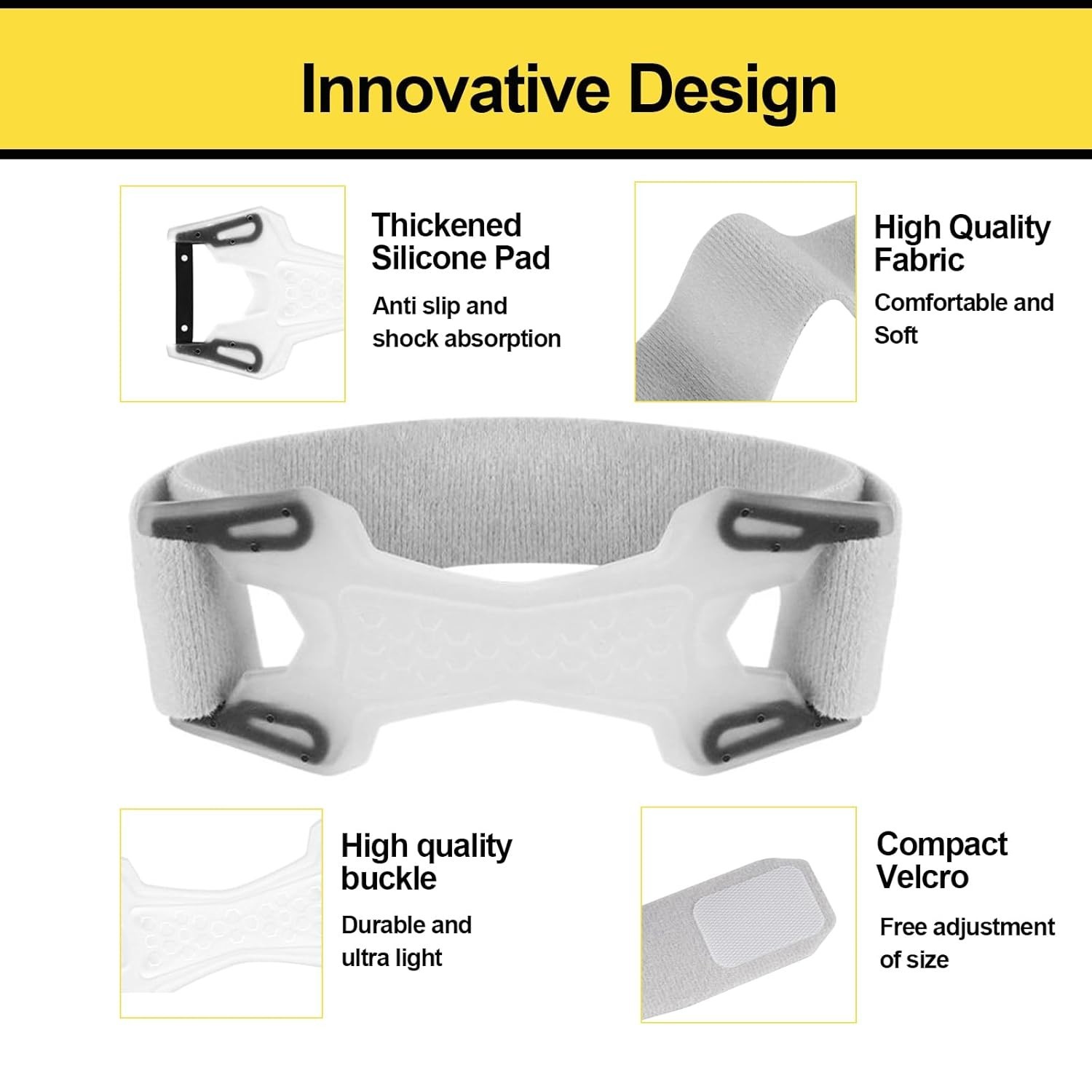 Innovative Design

Thickened Silicone Pad

Anti slip and shock absorption

High Quality Fabric

Comfortable and Soft

High quality buckle

Durable and ultra light

Compact Velcro

Free adjustment of size